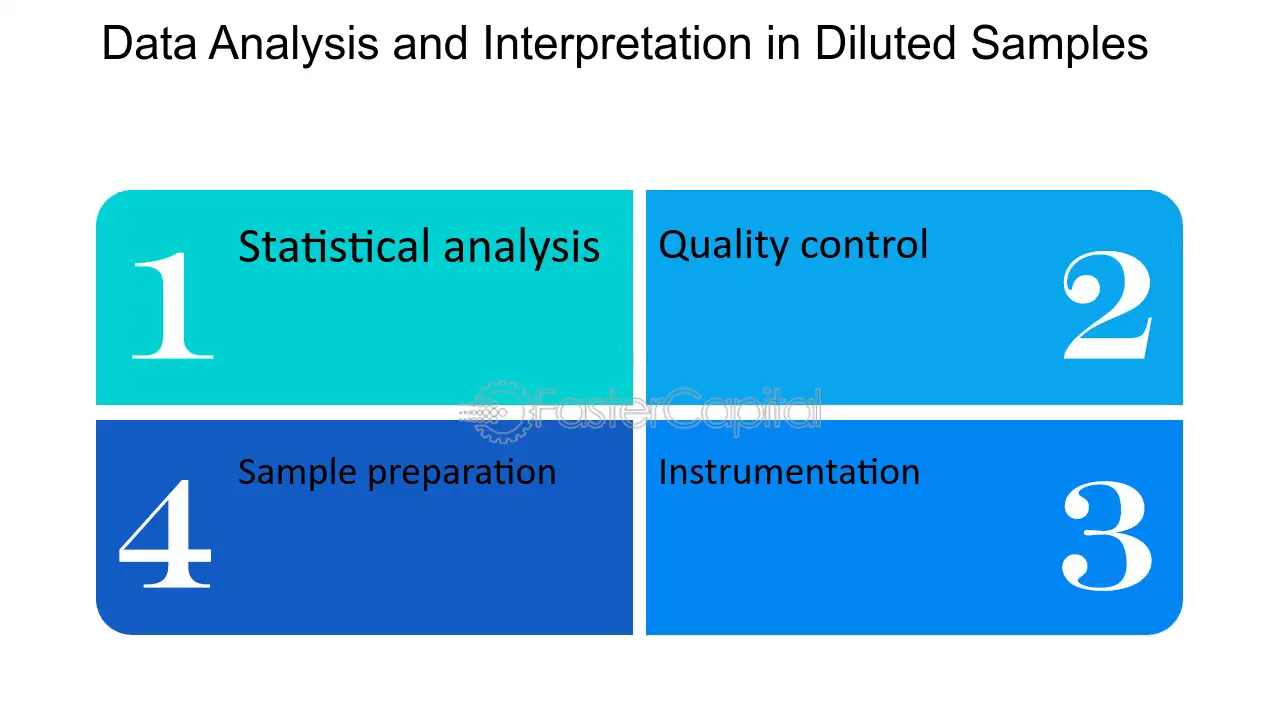 Data Analysis and Interpretation in Diluted Samples

1

Statistical analysis

Quality control

2

FasterCapital

4

Sample preparation

Instrumentation

3